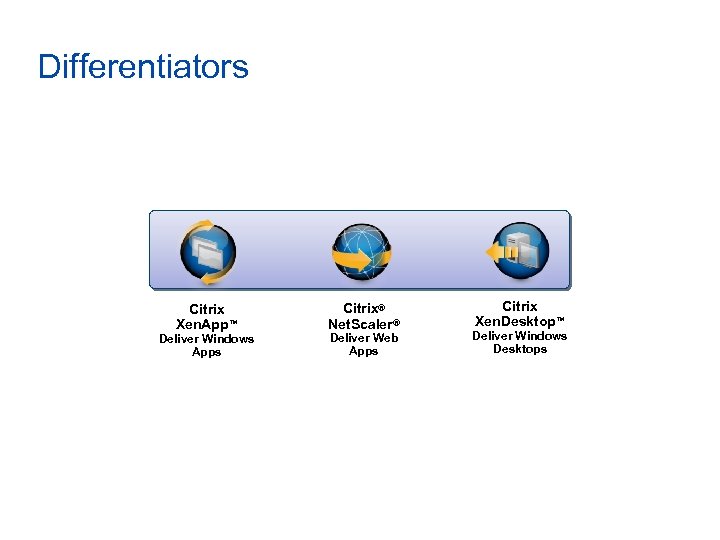 Differentiators

Citrix
XenApp™
Deliver Windows
Apps

Citrix®
NetScaler®
Deliver Web
Apps

Citrix
XenDesktop™
Deliver Windows
Desktops